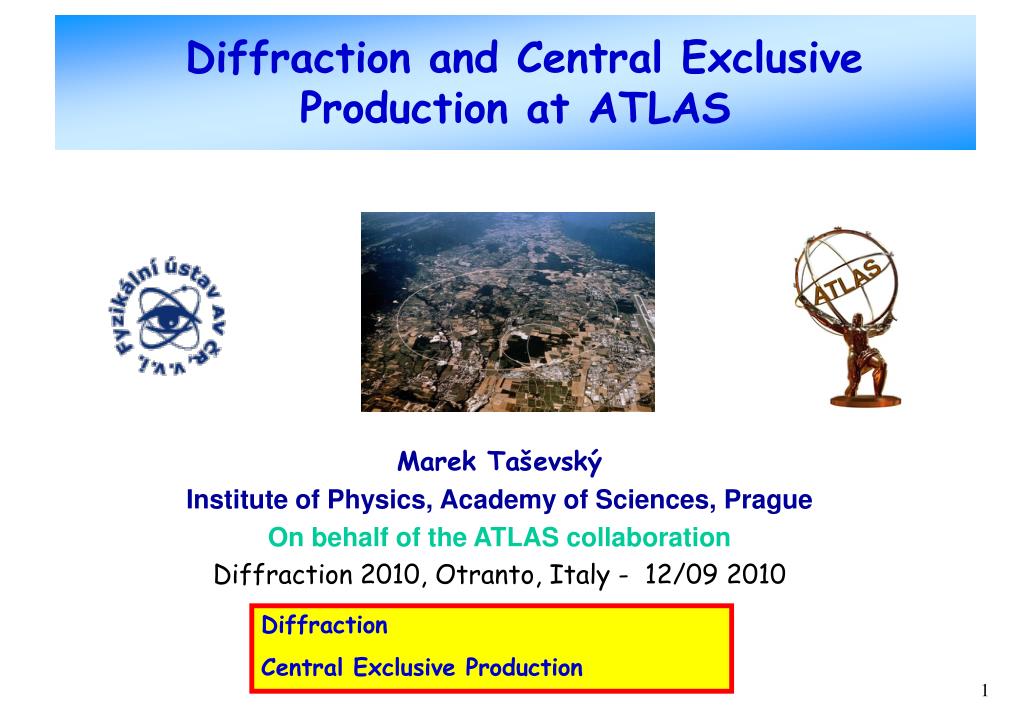 Diffraction and Central Exclusive Production at ATLAS

Fyzikální ústav AV ČR, v.v.i.

ATLAS

Marek Taševský
Institute of Physics, Academy of Sciences, Prague
On behalf of the ATLAS collaboration
Diffraction 2010, Otranto, Italy - 12/09 2010

Diffraction
Central Exclusive Production

1